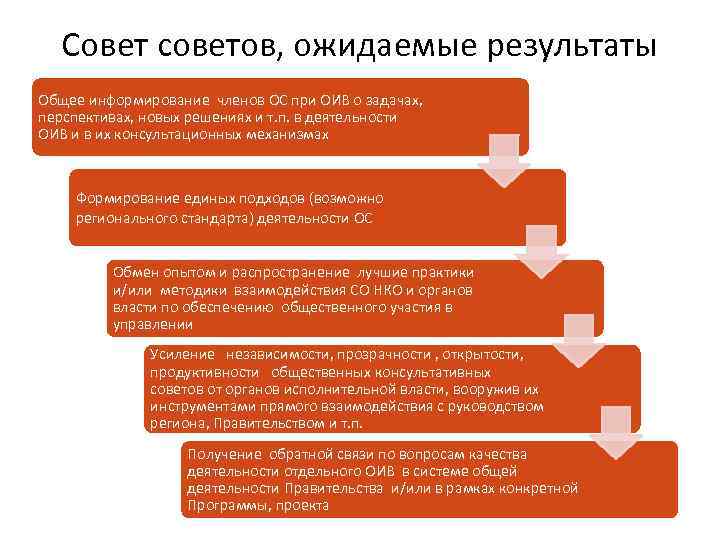 Совет советов, ожидаемые результаты

Общее информирование членов ОС при ОИВ о задачах, перспективах, новых решениях и т.п. в деятельности ОИВ и в их консультационных механизмах

Формирование единых подходов (возможно регионального стандарта) деятельности ОС

Обмен опытом и распространение лучшие практики и/или методики взаимодействия СО НКО и органов власти по обеспечению общественного участия в управлении

Усиление независимости, прозрачности , открытости, продуктивности общественных консультативных советов от органов исполнительной власти, вооружив их инструментами прямого взаимодействия с руководством региона, Правительством и т.п.

Получение обратной связи по вопросам качества деятельности отдельного ОИВ в системе общей деятельности Правительства и/или в рамках конкретной Программы, проекта